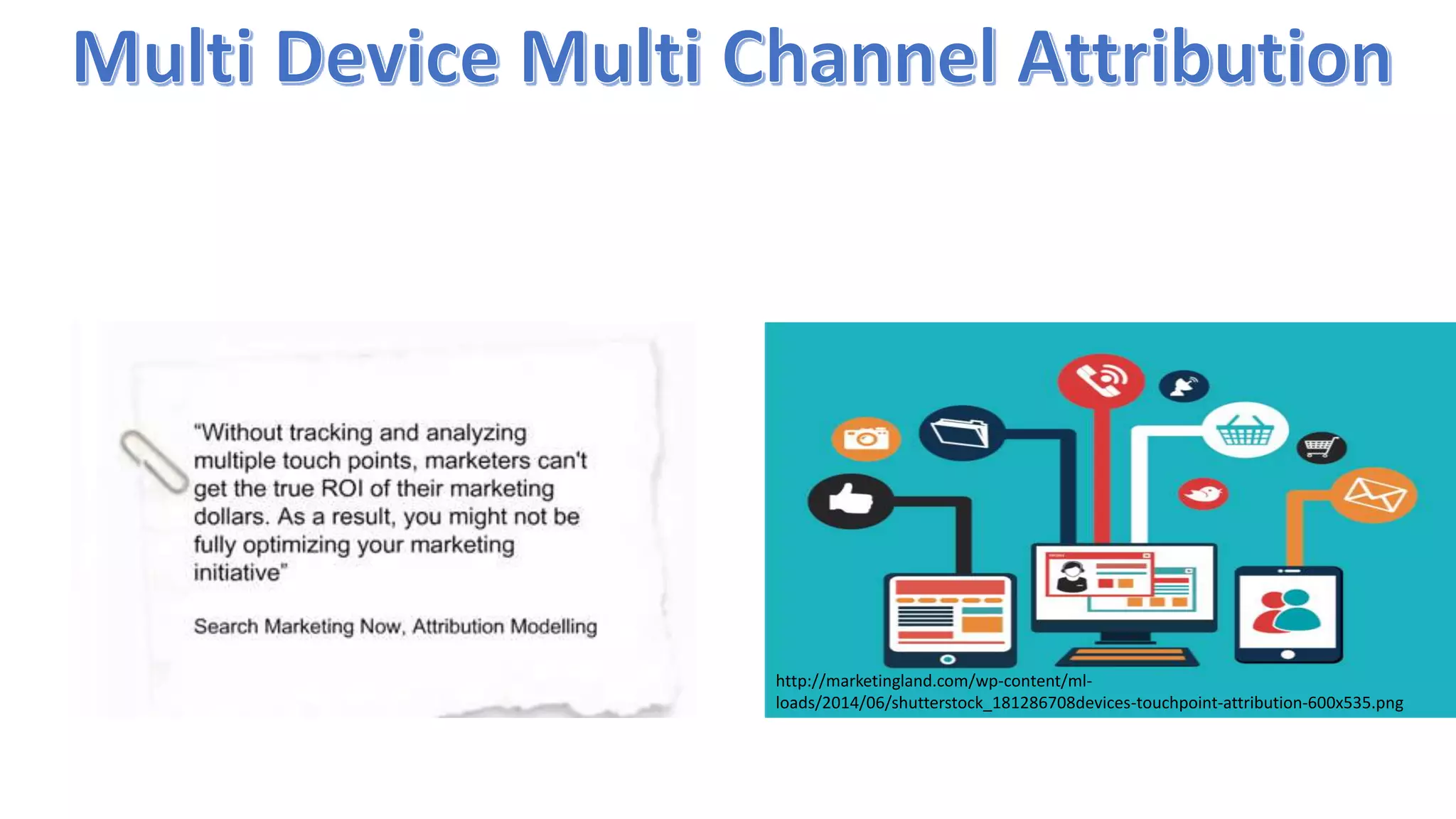 Multi Device Multi Channel Attribution

"Without tracking and analyzing multiple touch points, marketers can't get the true ROI of their marketing dollars. As a result, you might not be fully optimizing your marketing initiative"

Search Marketing Now, Attribution Modelling

http://marketingland.com/wp-content/ml-loads/2014/06/shutterstock_181286708devices-touchpoint-attribution-600x535.png